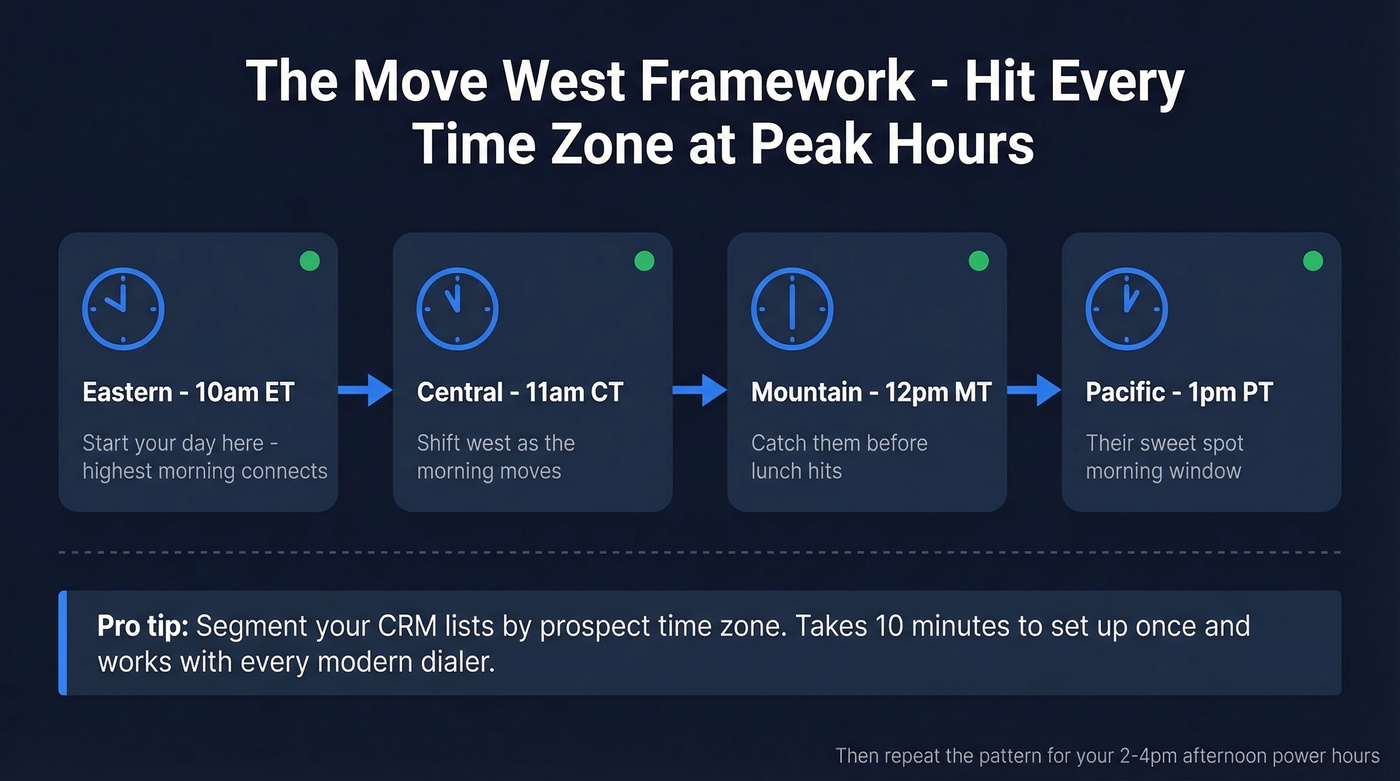 The Move West Framework - Hit Every Time Zone at Peak Hours

Eastern - 10am ET

Start your day here - highest morning connects

Central - 11am CT

Shift west as the morning moves

Mountain - 12pm MT

Catch them before lunch hits

Pacific - 1pm PT

Their sweet spot morning window

Pro tip: Segment your CRM lists by prospect time zone. Takes 10 minutes to set up once and works with every modern dialer.

Then repeat the pattern for your 2-4pm afternoon power hours